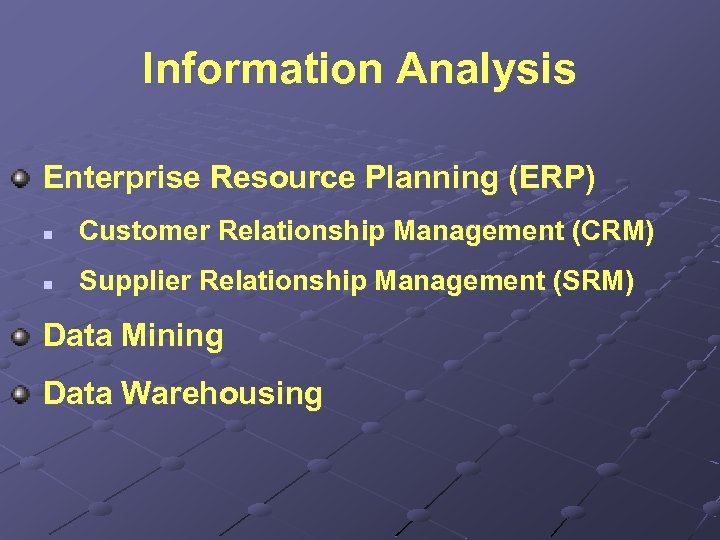 Information Analysis

Enterprise Resource Planning (ERP)

Customer Relationship Management (CRM)

Supplier Relationship Management (SRM)

Data Mining

Data Warehousing